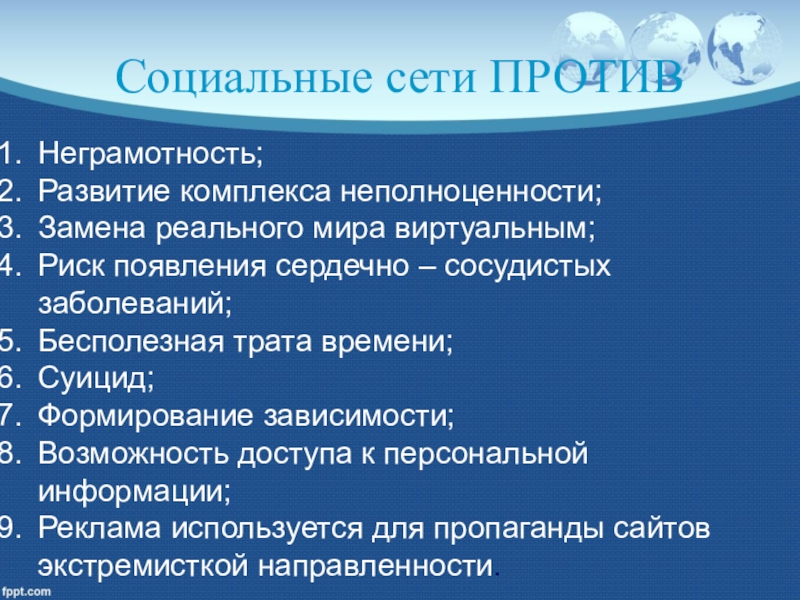 Социальные сети ПРОТИВ

1. Неграмотность;
2. Развитие комплекса неполноценности;
3. Замена реального мира виртуальным;
4. Риск появления сердечно – сосудистых заболеваний;
5. Бесполезная трата времени;
6. Суицид;
7. Формирование зависимости;
8. Возможность доступа к персональной информации;
9. Реклама используется для пропаганды сайтов экстремисткой направленности.

fppt.com